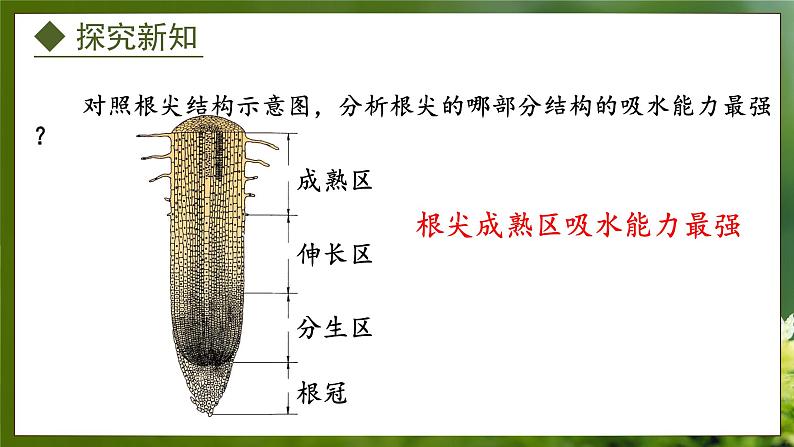 ◆ 探究新知

对照根尖结构示意图，分析根尖的哪部分结构的吸水能力最强？

成熟区

伸长区

分生区

根冠

根尖成熟区吸水能力最强